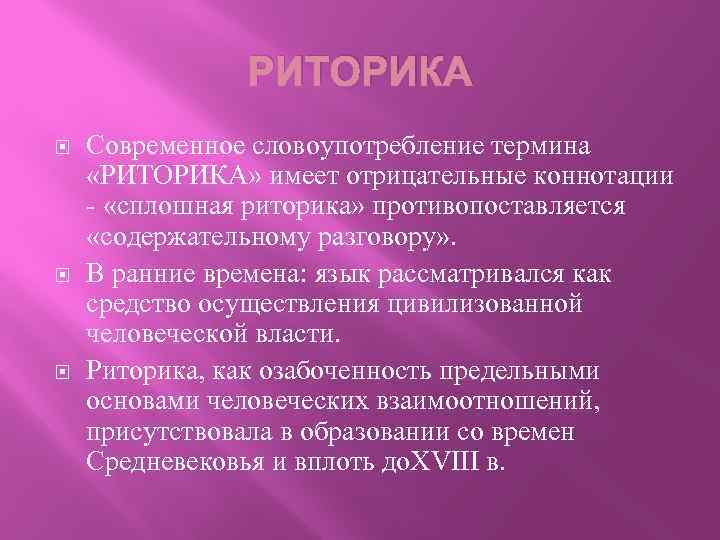 РИТОРИКА

Современное словоупотребление термина «РИТОРИКА» имеет отрицательные коннотации - «сплошная риторика» противопоставляется «содержательному разговору».

В ранние времена: язык рассматривался как средство осуществления цивилизованной человеческой власти.

Риторика, как озабоченность предельными основами человеческих взаимоотношений, присутствовала в образовании со времен Средневековья и вплоть доXVIII в.